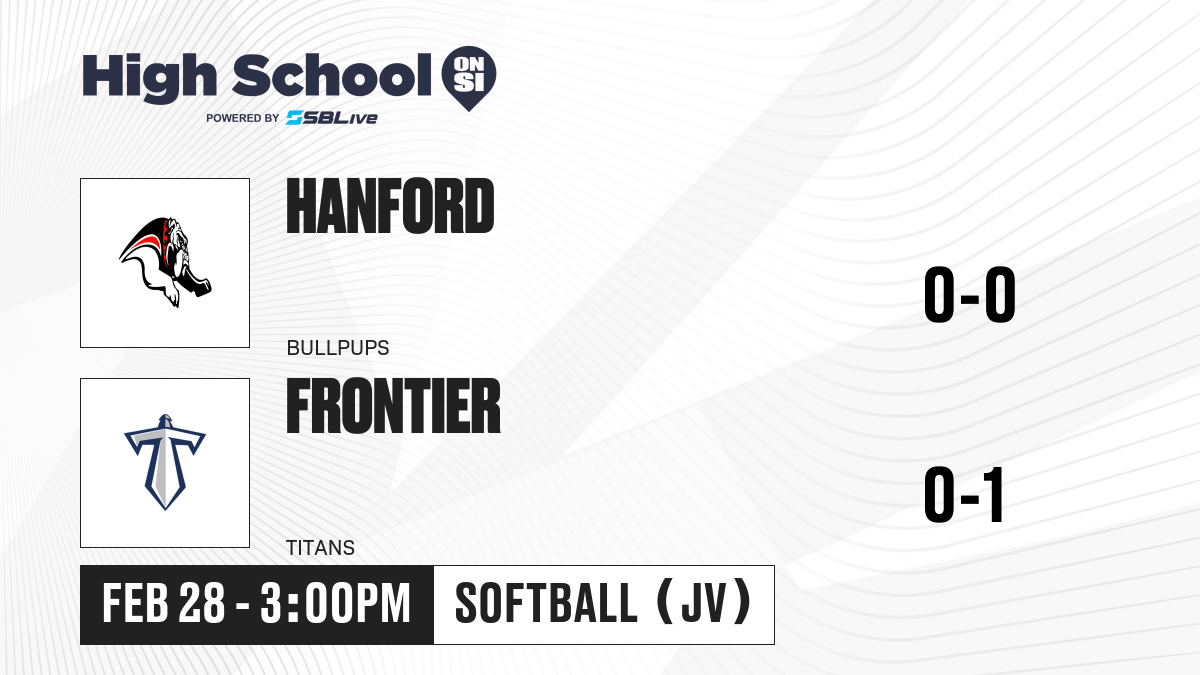 High School ON SI
POWERED BY SBLive

HANFORD
BULLPUPS
0-0

FRONTIER
TITANS
0-1

FEB 28 - 3:00PM
SOFTBALL (JV)